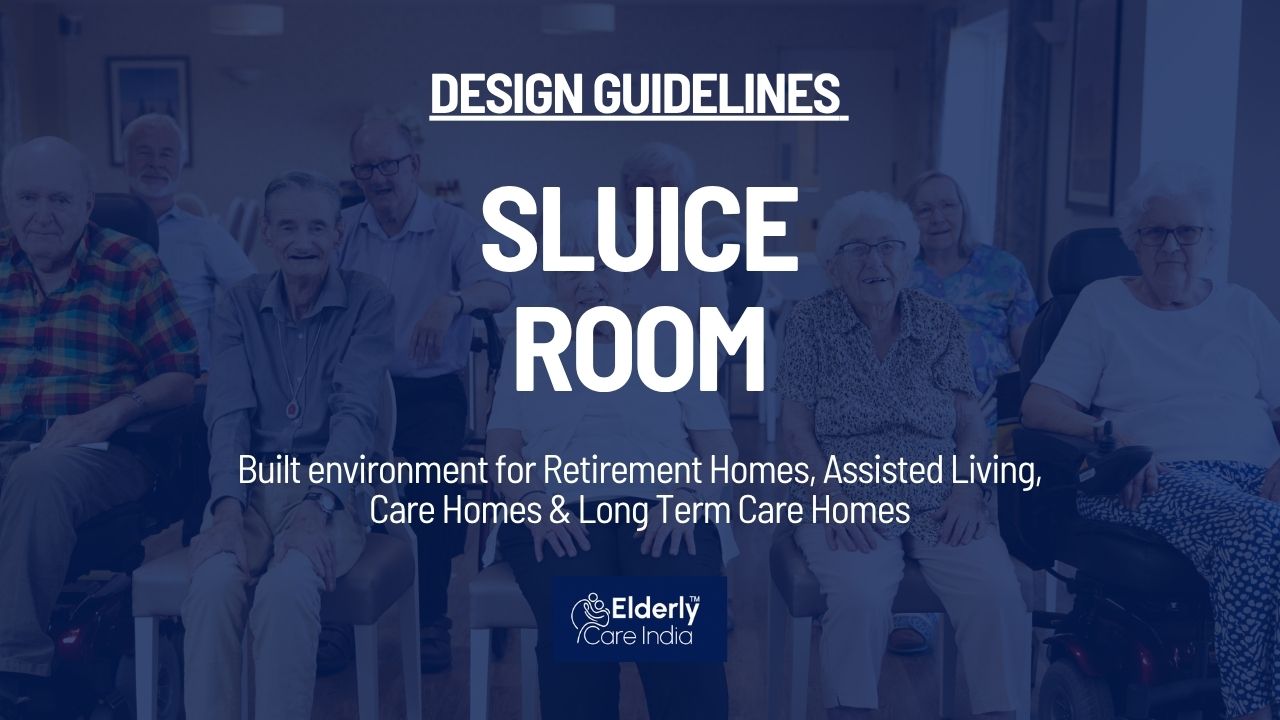 DESIGN GUIDELINES

SLUICE ROOM

Built environment for Retirement Homes, Assisted Living, Care Homes & Long Term Care Homes

Elderly™ Care India